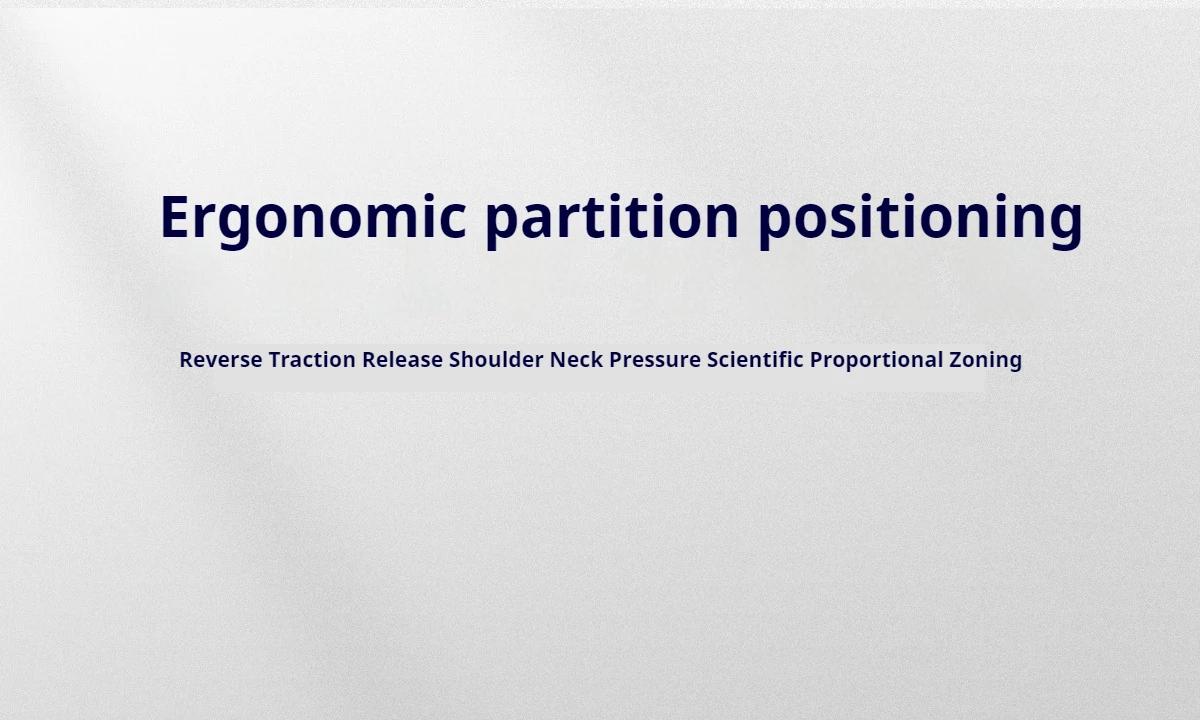 Ergonomic partition positioning

Reverse Traction Release Shoulder Neck Pressure Scientific Proportional Zoning